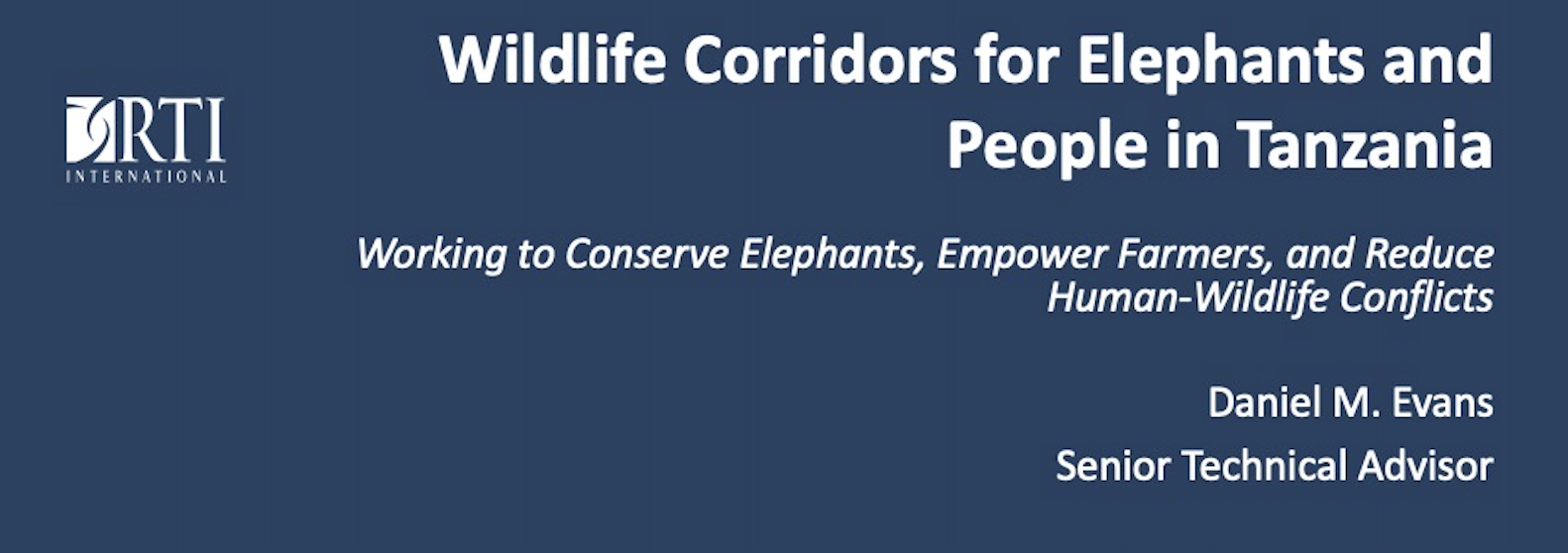 RTI
INTERNATIONAL

Wildlife Corridors for Elephants and People in Tanzania

Working to Conserve Elephants, Empower Farmers, and Reduce Human-Wildlife Conflicts

Daniel M. Evans

Senior Technical Advisor